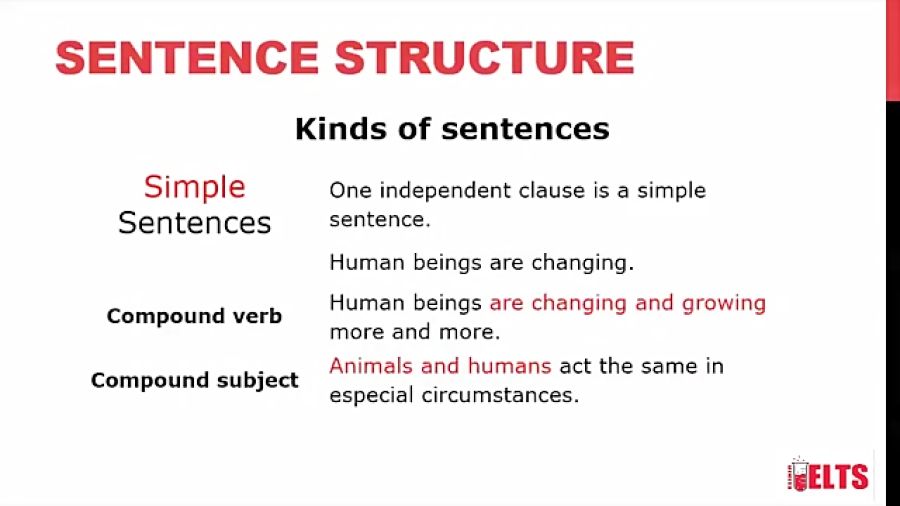 SENTENCE STRUCTURE

Kinds of sentences

Simple Sentences

One independent clause is a simple sentence.

Human beings are changing.

Compound verb

Human beings are changing and growing more and more.

Compound subject

Animals and humans act the same in especial circumstances.

ELTS